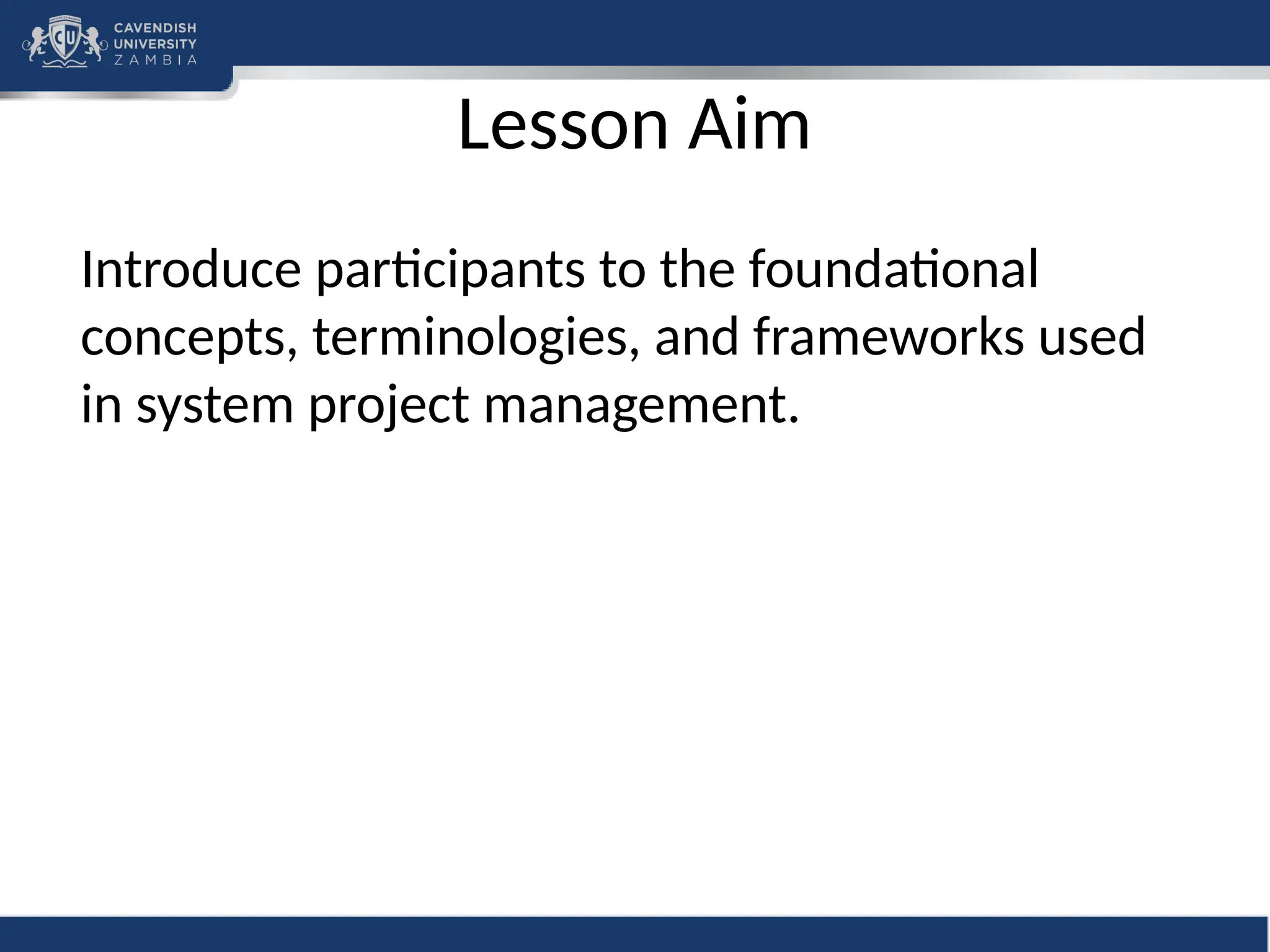 CU
CAVENDISH
UNIVERSITY
ZAMBIA

Lesson Aim

Introduce participants to the foundational concepts, terminologies, and frameworks used in system project management.